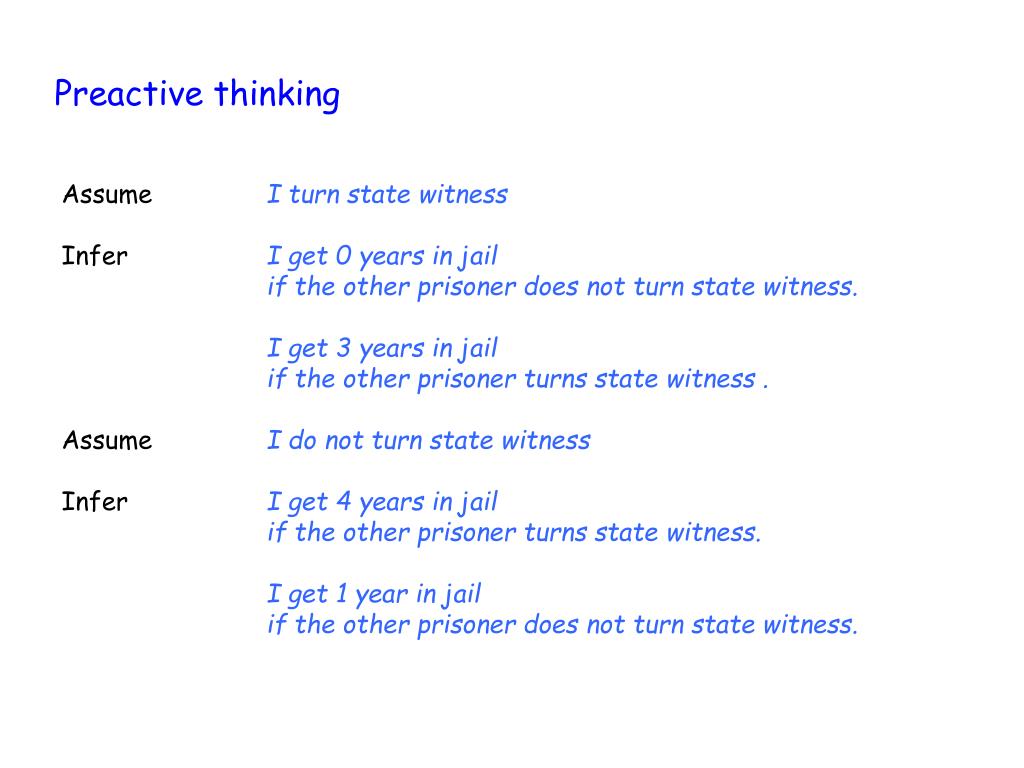 Preactive thinking

Assume I turn state witness

Infer I get 0 years in jail
if the other prisoner does not turn state witness.

I get 3 years in jail
if the other prisoner turns state witness .

Assume I do not turn state witness

Infer I get 4 years in jail
if the other prisoner turns state witness.

I get 1 year in jail
if the other prisoner does not turn state witness.